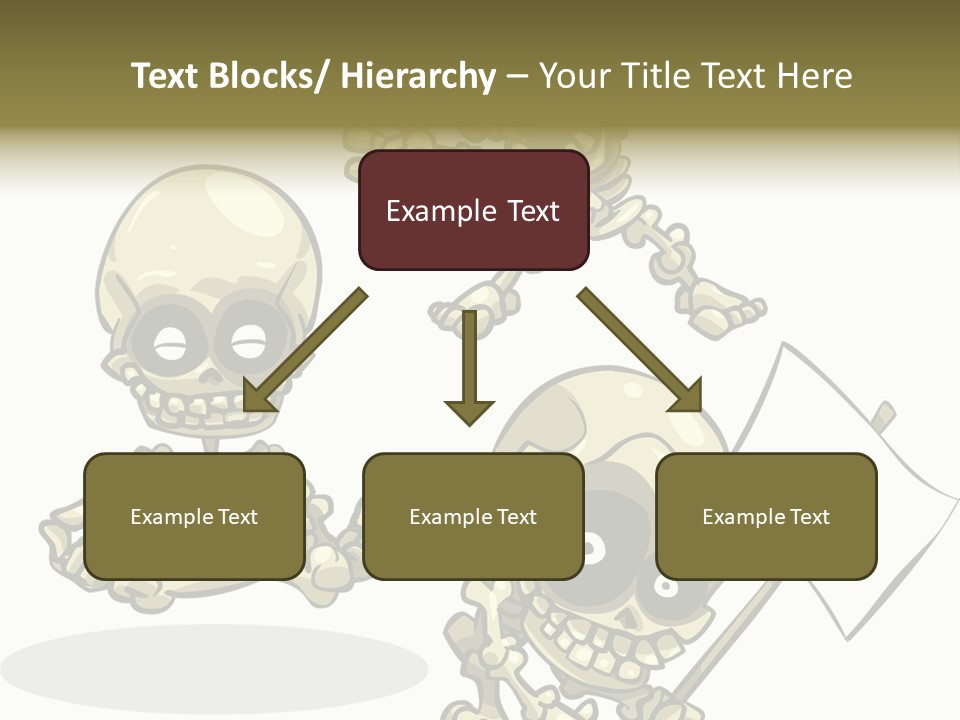 Text Blocks/ Hierarchy – Your Title Text Here

Example Text

Example Text

Example Text

Example Text